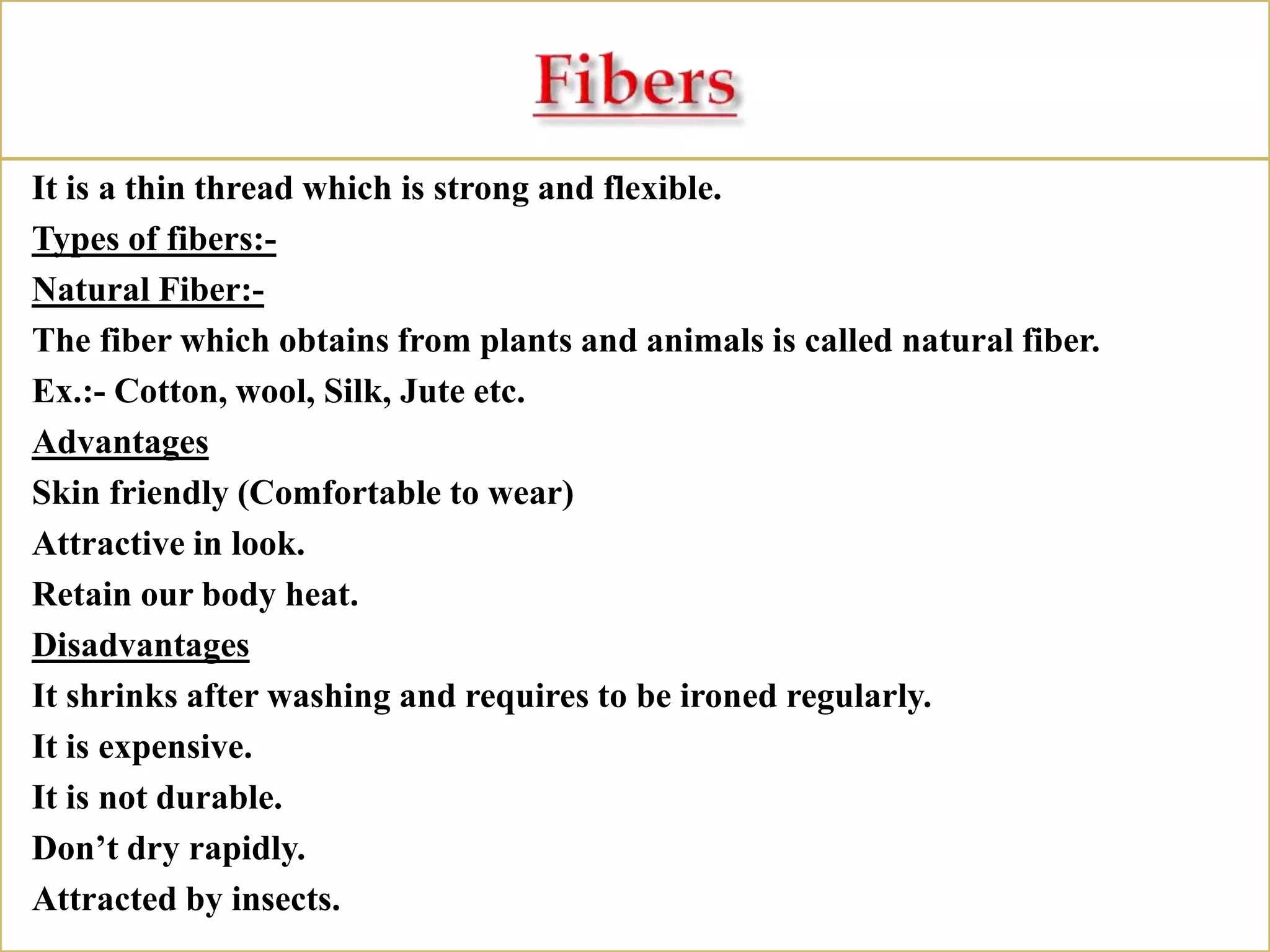 Fibers

It is a thin thread which is strong and flexible.

Types of fibers:-

Natural Fiber:-

The fiber which obtains from plants and animals is called natural fiber.

Ex.:- Cotton, wool, Silk, Jute etc.

Advantages

Skin friendly (Comfortable to wear)

Attractive in look.

Retain our body heat.

Disadvantages

It shrinks after washing and requires to be ironed regularly.

It is expensive.

It is not durable.

Don’t dry rapidly.

Attracted by insects.